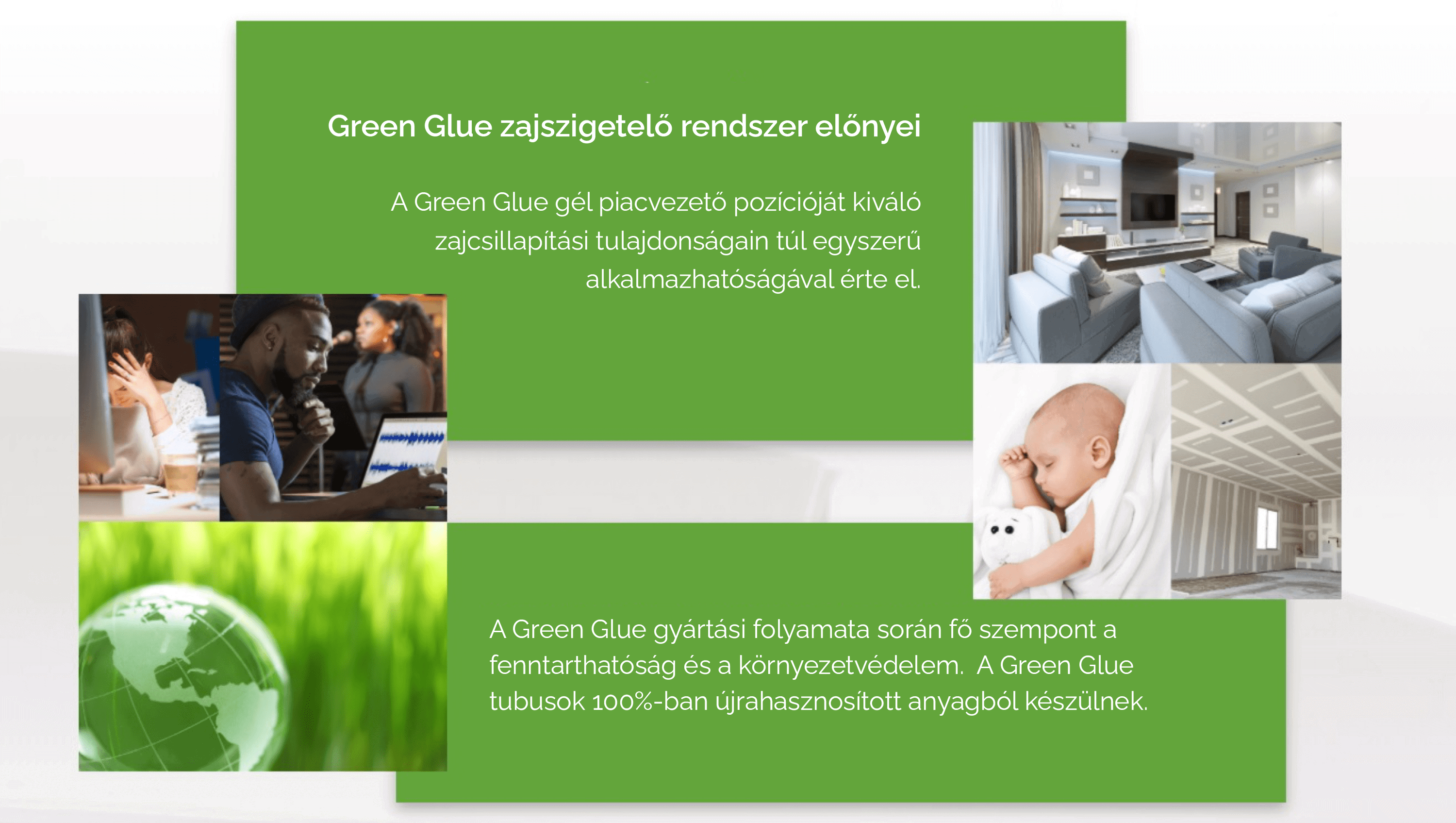 Green Glue zajszigetelő rendszer előnyei

A Green Glue gél piacvezető pozícióját kiváló zajcsillapítási tulajdonságain túl egyszerű alkalmazhatóságával érte el.

A Green Glue gyártási folyamata során fő szempont a fenntarthatóság és a környezetvédelem.  A Green Glue tubusok 100%-ban újrahasznosított anyagból készülnek.